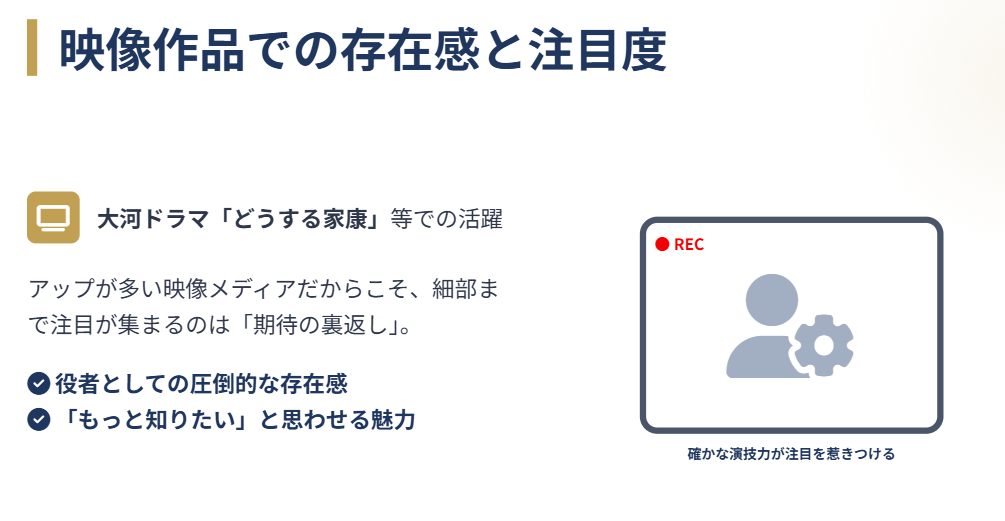 映像作品での存在感と注目度

大河ドラマ「どうする家康」等での活躍

アップが多い映像メディアだからこそ、細部まで注目が集まるのは「期待の裏返し」。

役者としての圧倒的な存在感
「もっと知りたい」と思わせる魅力

REC

確かな演技力が注目を惹きつける